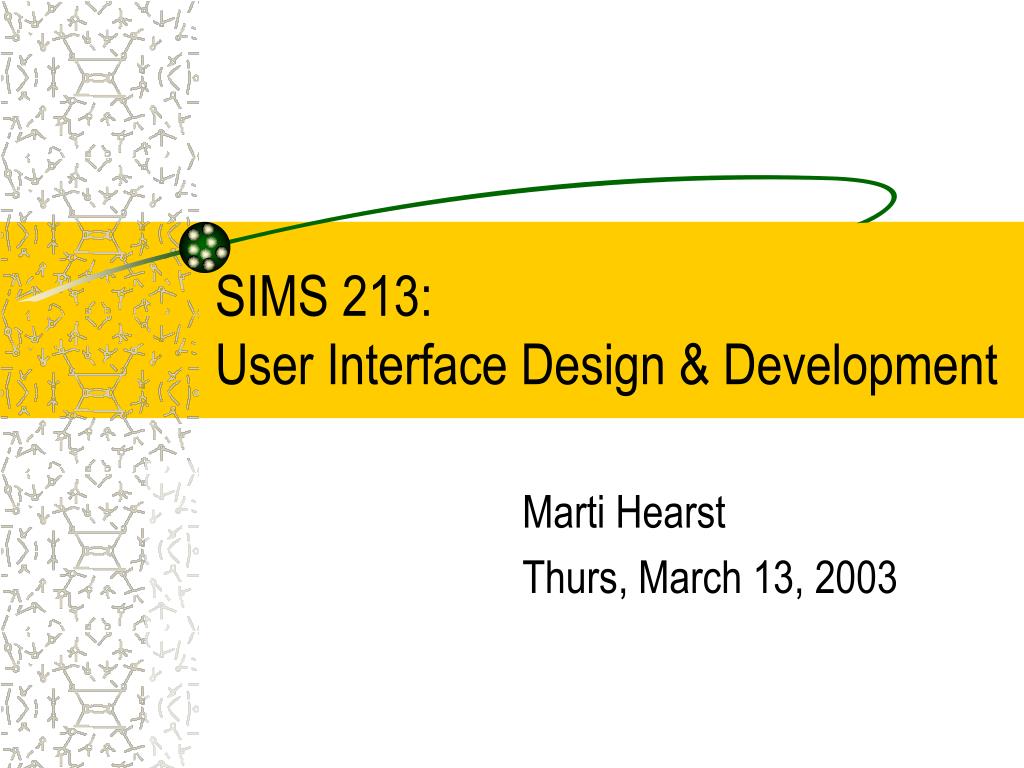 SIMS 213:
User Interface Design & Development

Marti Hearst
Thurs, March 13, 2003